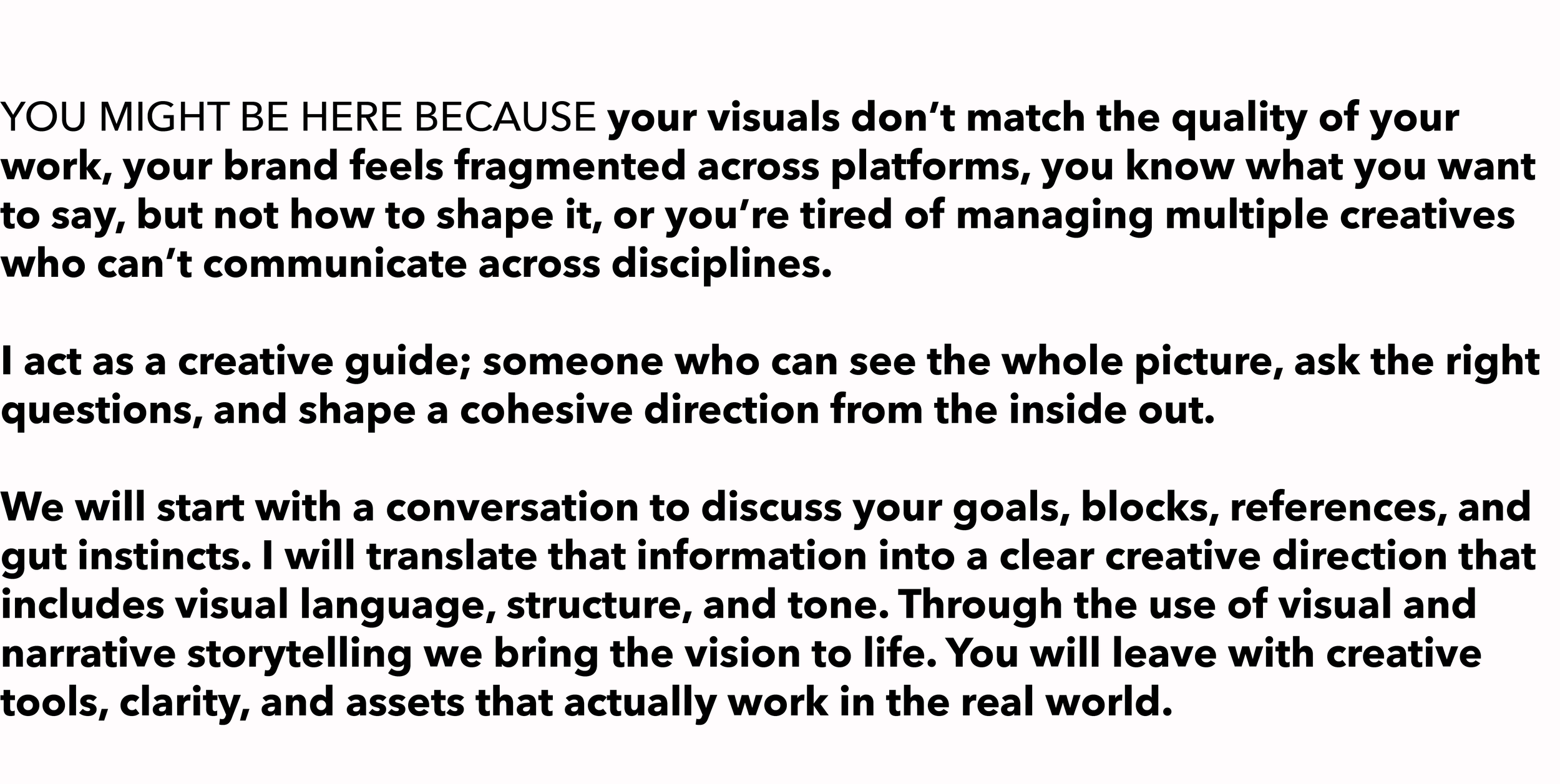 YOU MIGHT BE HERE BECAUSE your visuals don’t match the quality of your work, your brand feels fragmented across platforms, you know what you want to say, but not how to shape it, or you’re tired of managing multiple creatives who can’t communicate across disciplines.

I act as a creative guide; someone who can see the whole picture, ask the right questions, and shape a cohesive direction from the inside out.

We will start with a conversation to discuss your goals, blocks, references, and gut instincts. I will translate that information into a clear creative direction that includes visual language, structure, and tone. Through the use of visual and narrative storytelling we bring the vision to life. You will leave with creative tools, clarity, and assets that actually work in the real world.